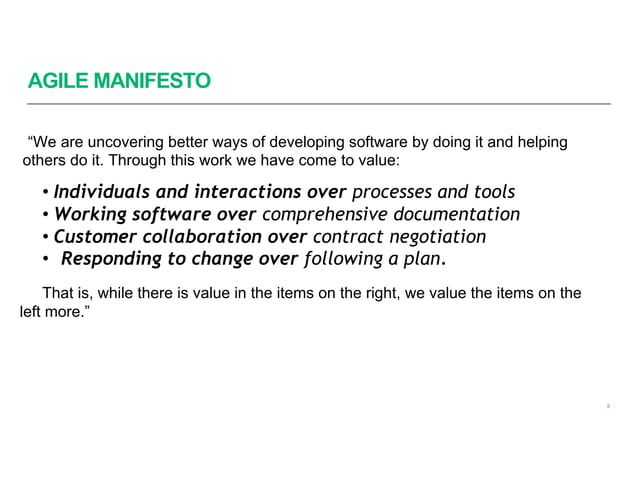 AGILE MANIFESTO

“We are uncovering better ways of developing software by doing it and helping others do it. Through this work we have come to value:

• Individuals and interactions over processes and tools
• Working software over comprehensive documentation
• Customer collaboration over contract negotiation
• Responding to change over following a plan.

That is, while there is value in the items on the right, we value the items on the left more.”

9